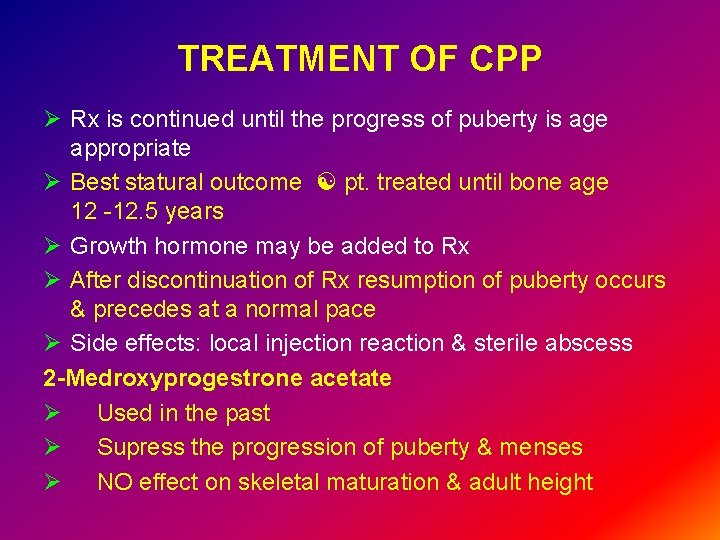 TREATMENT OF CPP

➢ Rx is continued until the progress of puberty is age appropriate

➢ Best statural outcome ☯ pt. treated until bone age 12 -12.5 years

➢ Growth hormone may be added to Rx

➢ After discontinuation of Rx resumption of puberty occurs & precedes at a normal pace

➢ Side effects: local injection reaction & sterile abscess

2-Medroxyprogestrone acetate

➢ Used in the past

➢ Supress the progression of puberty & menses

➢ NO effect on skeletal maturation & adult height